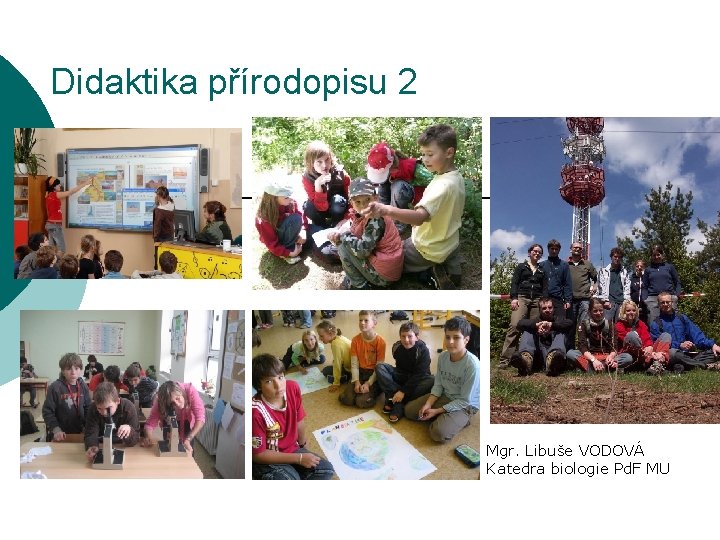 Didaktika přírodopisu 2

Mgr. Libuše VODOVÁ
Katedra biologie PdF MU